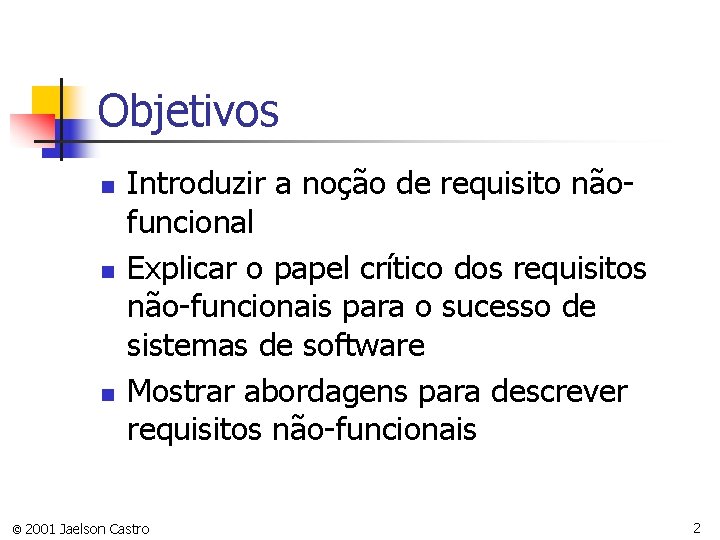 Objetivos

- Introduzir a noção de requisito não-funcional
- Explicar o papel crítico dos requisitos não-funcionais para o sucesso de sistemas de software
- Mostrar abordagens para descrever requisitos não-funcionais

© 2001 Jaelson Castro

2